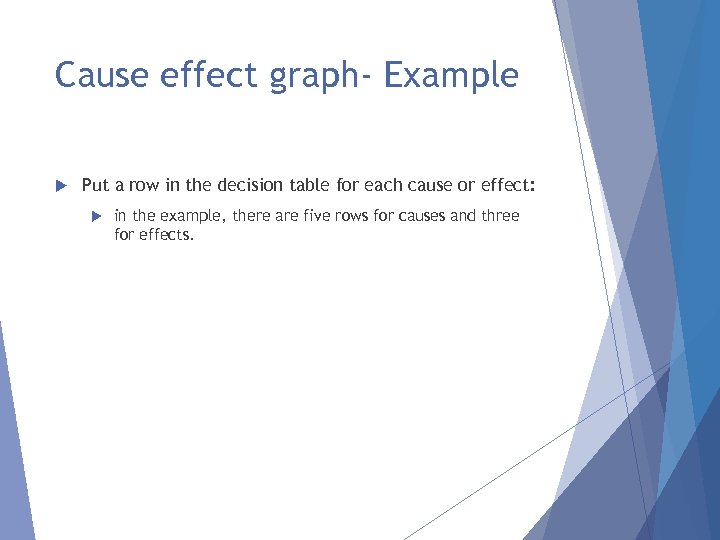 Cause effect graph- Example

Put a row in the decision table for each cause or effect:

in the example, there are five rows for causes and three for effects.